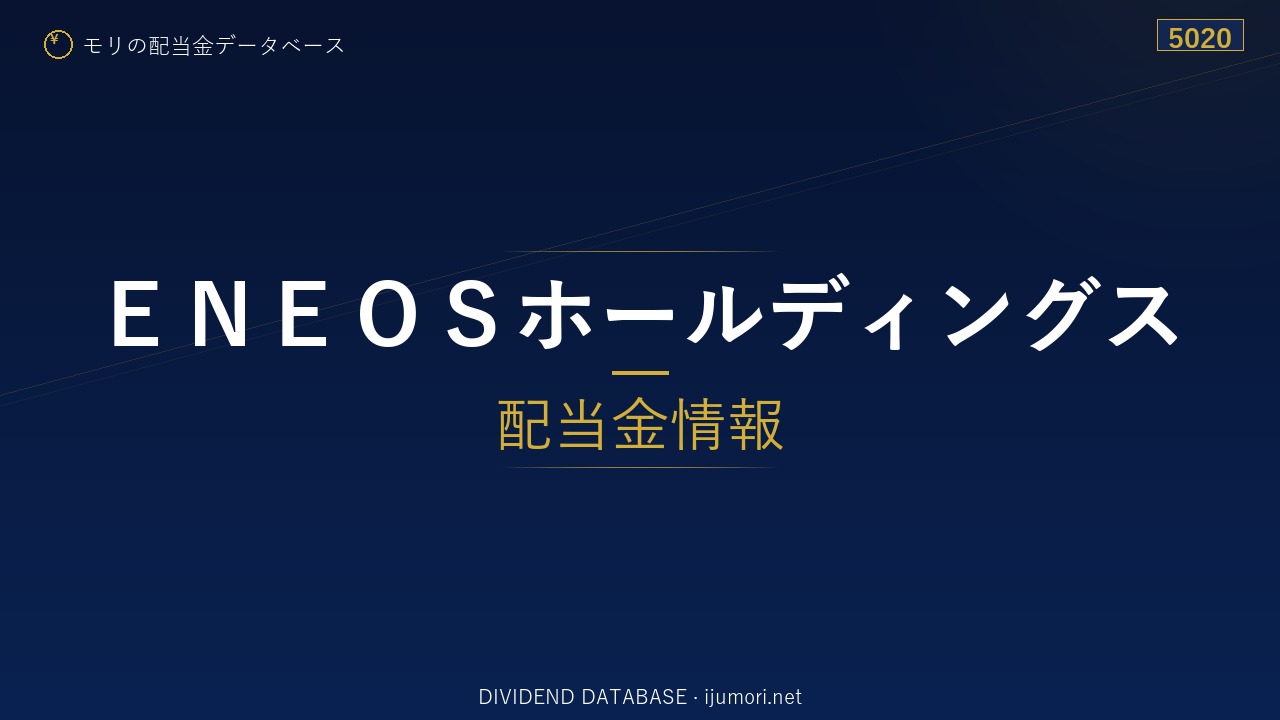 ¥ モリの配当金データベース

5020

ＥＮＥＯＳホールディングス

配当金情報

DIVIDEND DATABASE · ijumori.net